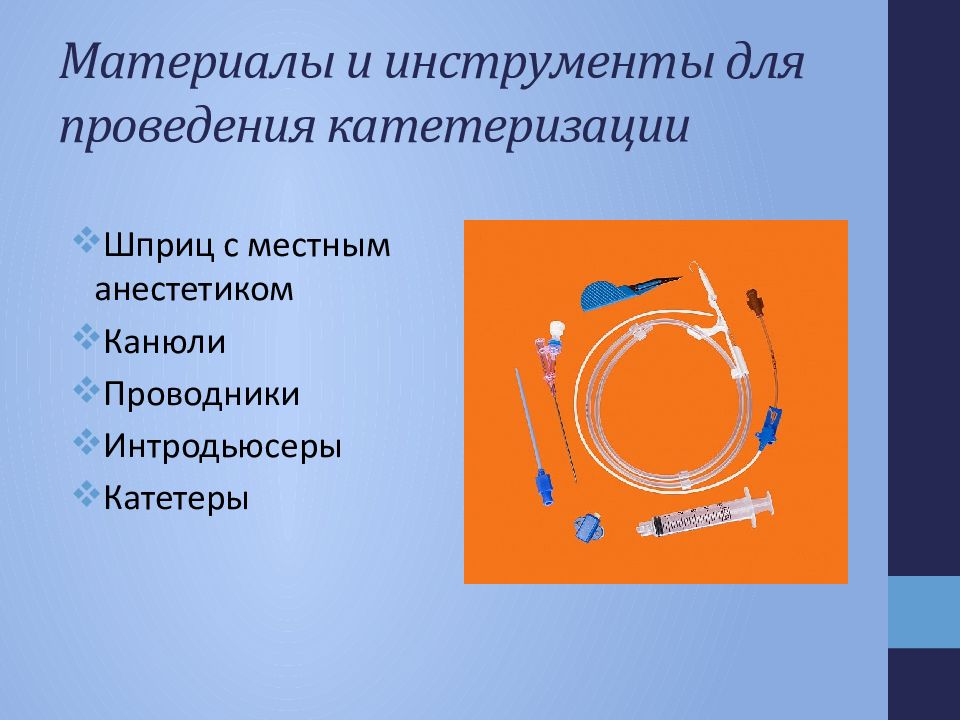 Материалы и инструменты для проведения катетеризации

❖Шприц с местным анестетиком
❖Канюли
❖Проводники
❖Интродьюсеры
❖Катетеры